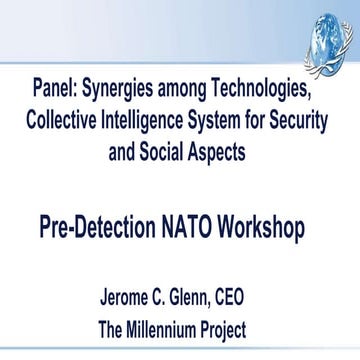 Panel: Synergies among Technologies, Collective Intelligence System for Security and Social Aspects

Pre-Detection NATO Workshop

Jerome C. Glenn, CEO

The Millennium Project